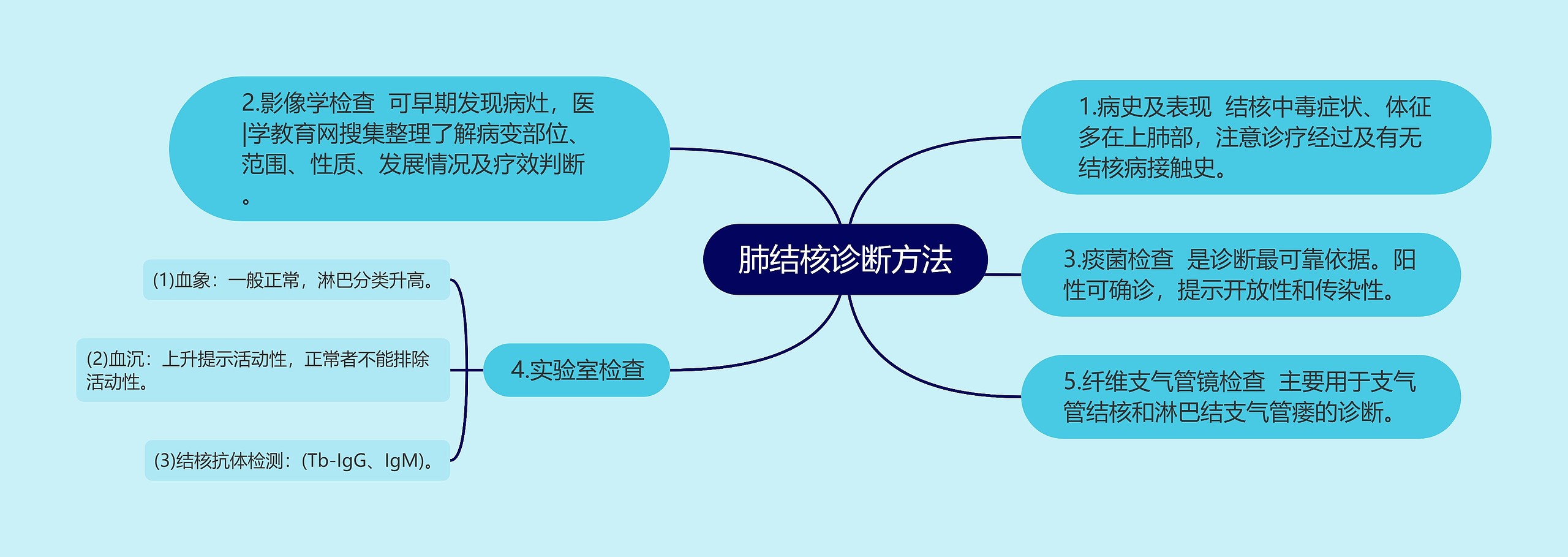 肺结核诊断方法

1.病史及表现 结核中毒症状、体征多在上肺部，注意诊疗经过及有无结核病接触史。

2.影像学检查 可早期发现病灶，医|学教育网搜集整理了解病变部位、范围、性质、发展情况及疗效判断。

3.痰菌检查 是诊断最可靠依据。阳性可确诊，提示开放性和传染性。

4.实验室检查

(1)血象：一般正常，淋巴分类升高。

(2)血沉：上升提示活动性，正常者不能排除活动性。

(3)结核抗体检测：(Tb-IgG、IgM)。

5.纤维支气管镜检查 主要用于支气管结核和淋巴结支气管瘘的诊断。